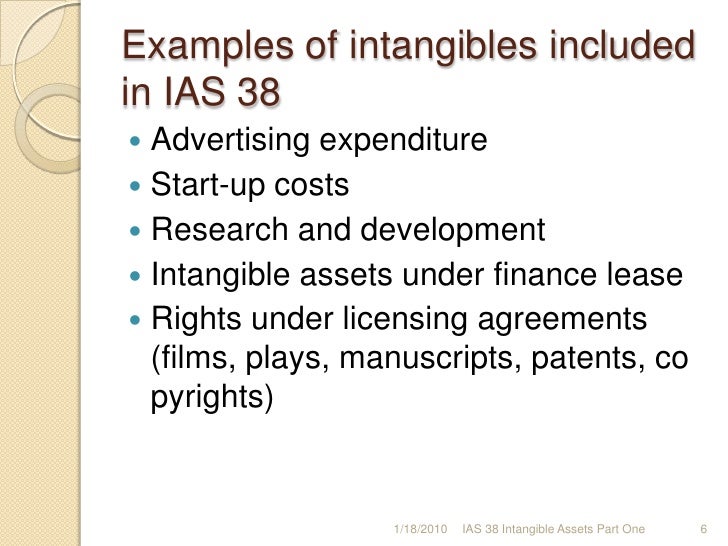 Examples of intangibles included in IAS 38

- Advertising expenditure
- Start-up costs
- Research and development
- Intangible assets under finance lease
- Rights under licensing agreements (films, plays, manuscripts, patents, co pyrights)

1/18/2010 IAS 38 Intangible Assets Part One 6